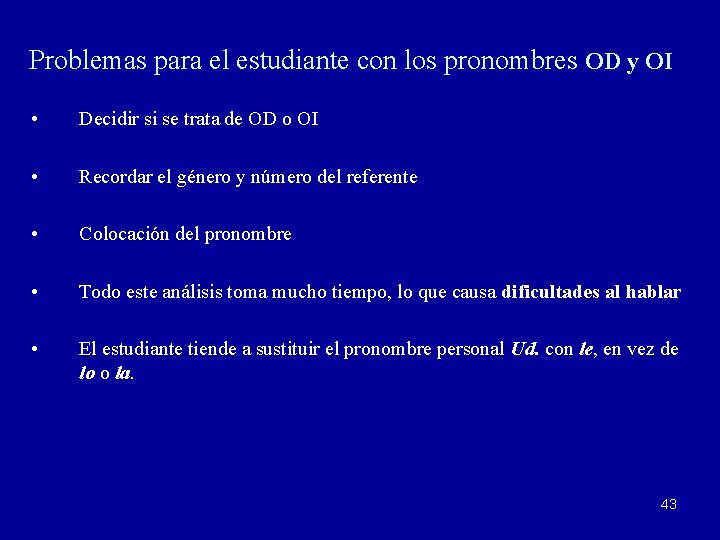 Problemas para el estudiante con los pronombres OD y OI

• Decidir si se trata de OD o OI

• Recordar el género y número del referente

• Colocación del pronombre

• Todo este análisis toma mucho tiempo, lo que causa dificultades al hablar

• El estudiante tiende a sustituir el pronombre personal Ud. con le, en vez de lo o la.

43